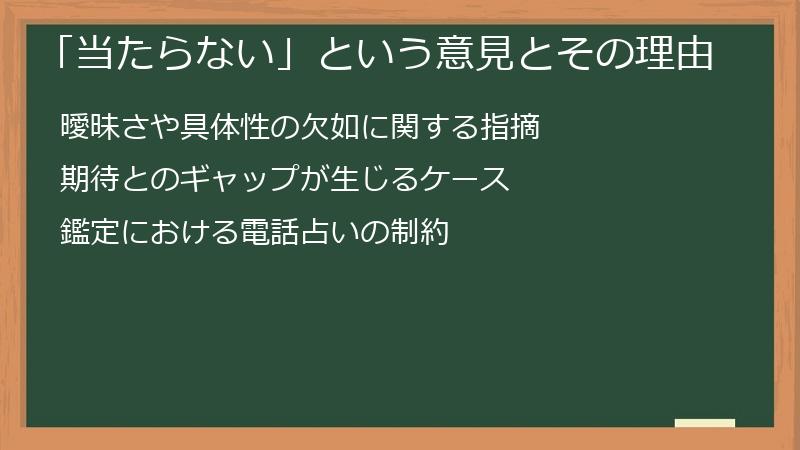 「当たらない」という意見とその理由

曖昧さや具体性の欠如に関する指摘

期待とのギャップが生じるケース

鑑定における電話占いの制約